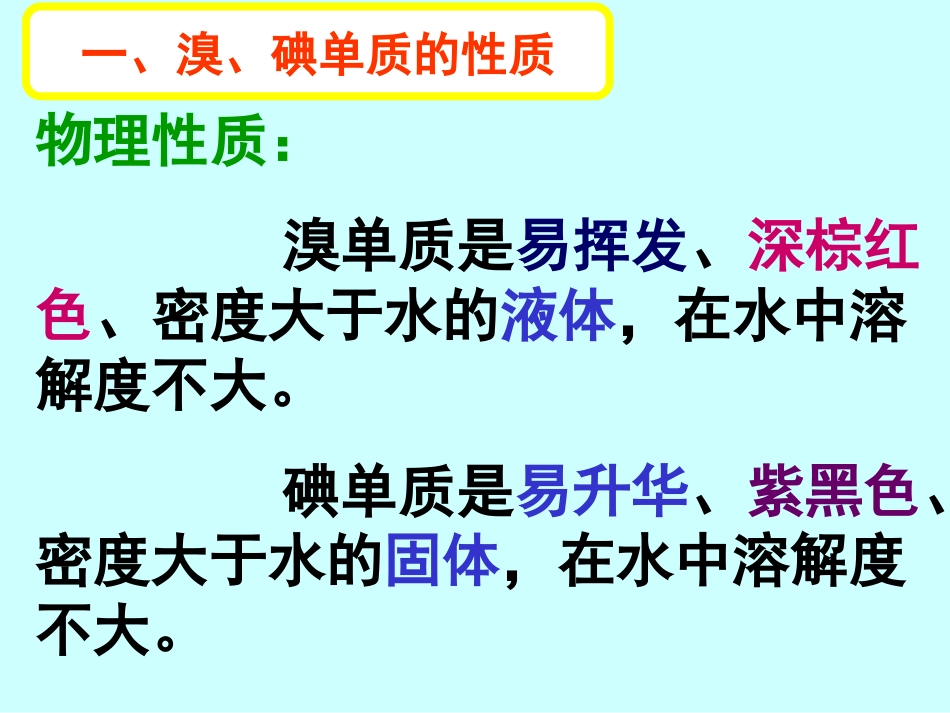 一、溴、碘单质的性质

物理性质：

溴单质是易挥发、深棕红色、密度大于水的液体，在水中溶解度不大。

碘单质是易升华、紫黑色、密度大于水的固体，在水中溶解度不大。